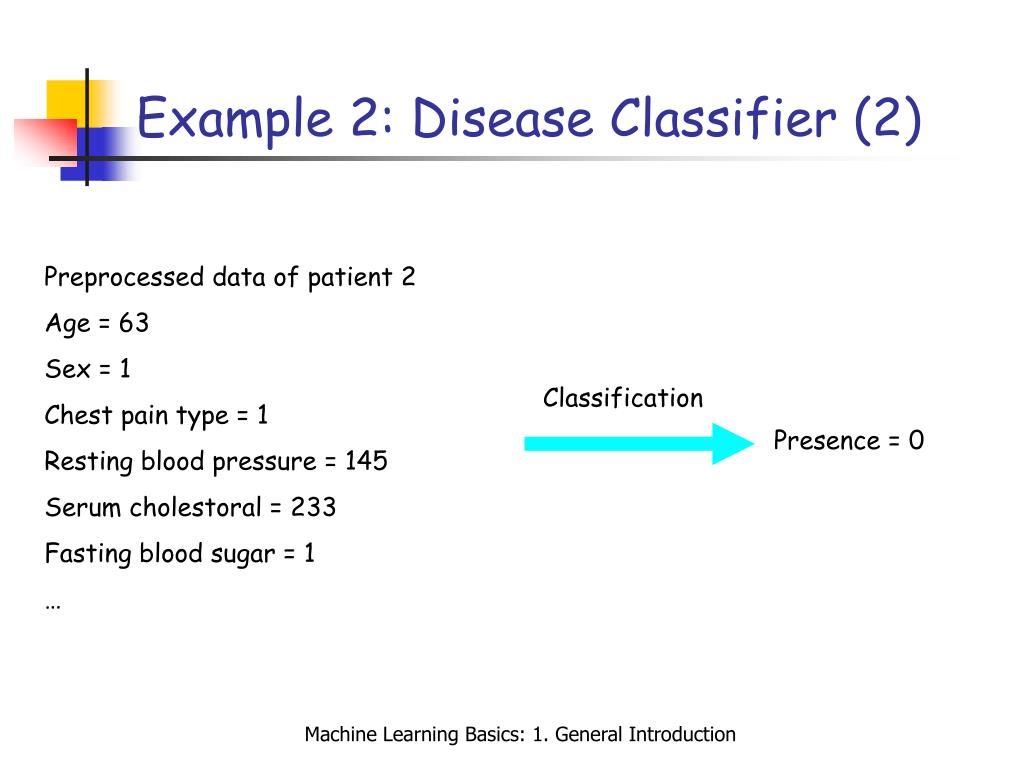 Example 2: Disease Classifier (2)

Preprocessed data of patient 2

Age = 63

Sex = 1

Chest pain type = 1

Resting blood pressure = 145

Serum cholestoral = 233

Fasting blood sugar = 1

…

Classification

Presence = 0

Machine Learning Basics: 1. General Introduction